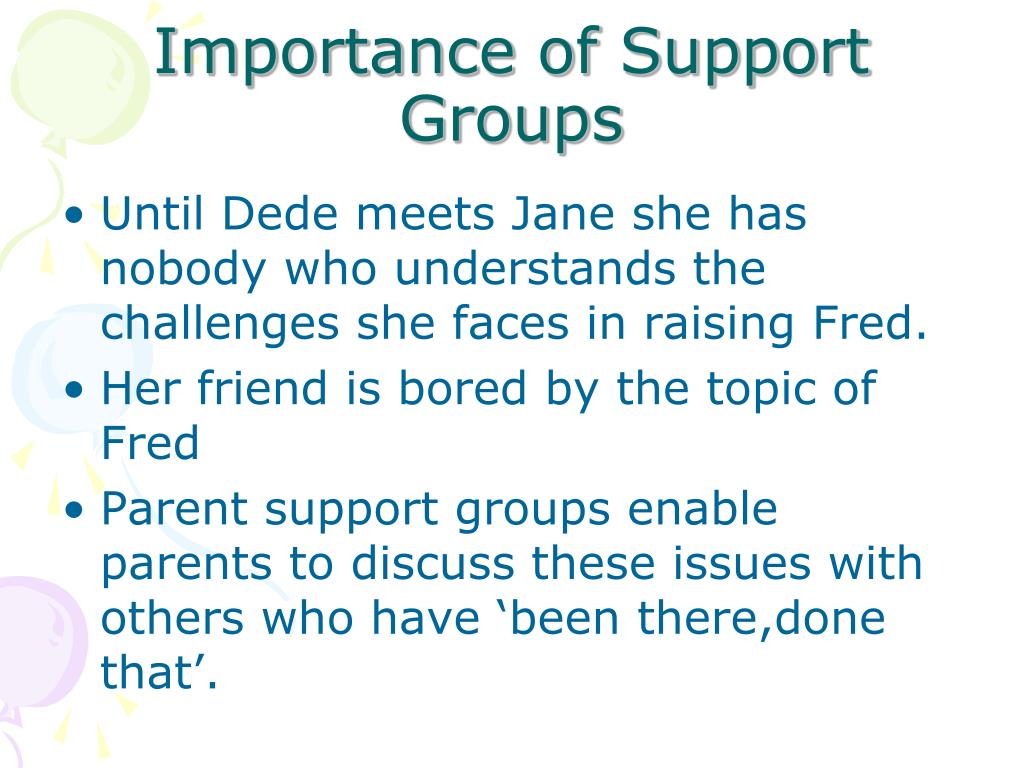 Importance of Support Groups

• Until Dede meets Jane she has nobody who understands the challenges she faces in raising Fred.
• Her friend is bored by the topic of Fred
• Parent support groups enable parents to discuss these issues with others who have ‘been there,done that’.